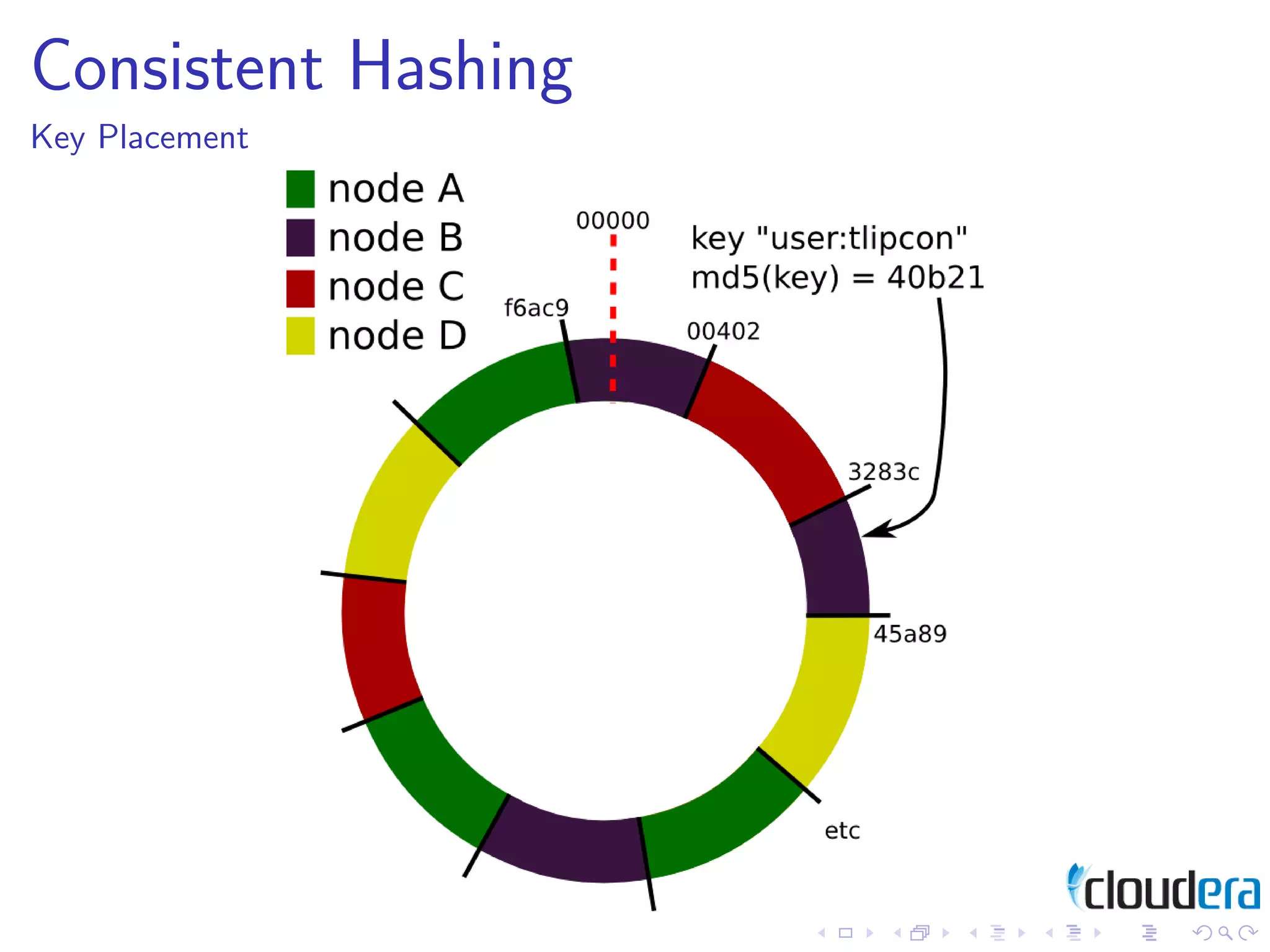 Consistent Hashing

Key Placement

node A
node B
node C
node D

00000

key "user:tlipcon"
md5(key) = 40b21

f6ac9

00402

3283c

45a89

etc

cloudera